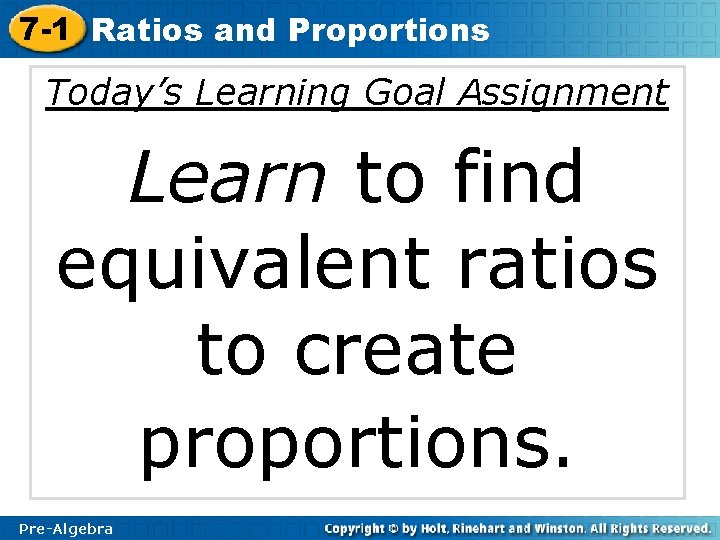 7-1 Ratios and Proportions

Today's Learning Goal Assignment

Learn to find equivalent ratios to create proportions.

Pre-Algebra

Copyright © by Holt, Rinehart and Winston. All Rights Reserved.